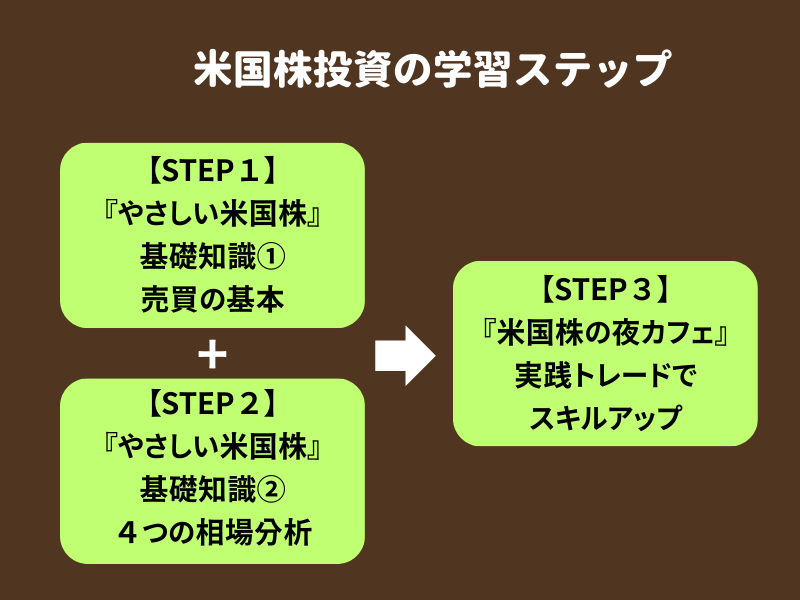 米国株投資の学習ステップ

【STEP１】
『やさしい米国株』
基礎知識①
売買の基本

＋

【STEP２】
『やさしい米国株』
基礎知識②
４つの相場分析

【STEP３】
『米国株の夜カフェ』
実践トレードで
スキルアップ